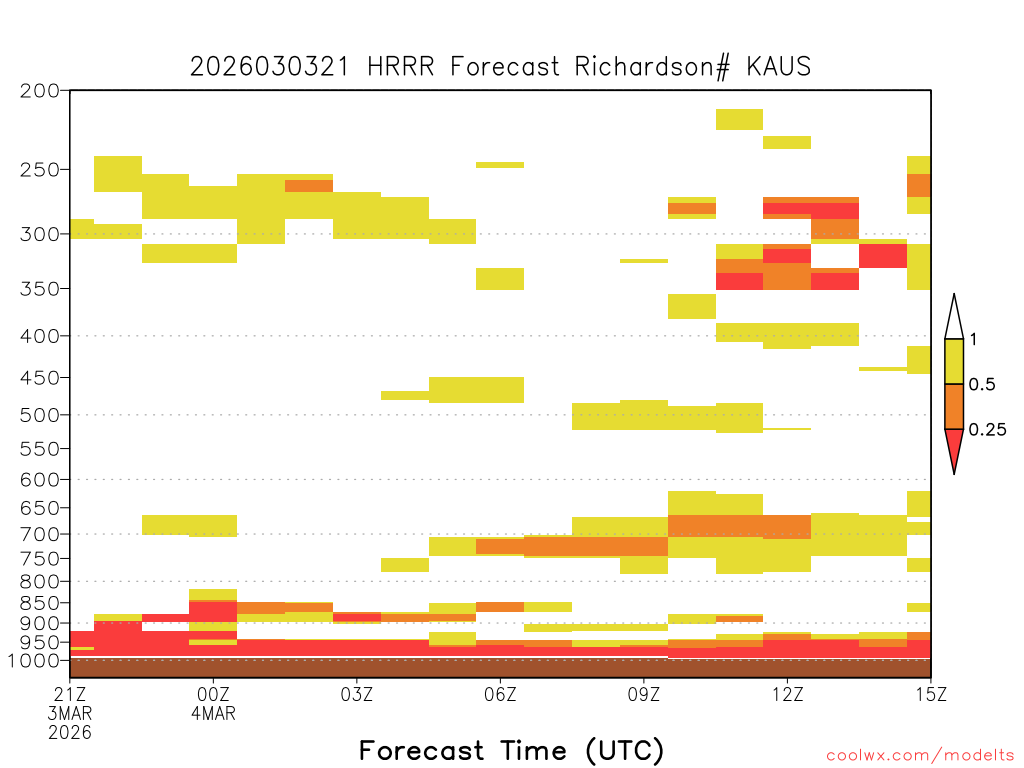 2026030321 HRRR Forecast Richardson# KAUS

200
250
300
350
400
450
500
550
600
650
700
750
800
850
900
950
1000

1
0.5
0.25

21Z
3MAR
2026
00Z
4MAR
03Z
06Z
09Z
12Z
15Z

Forecast Time (UTC)

coolwx.com/modelts